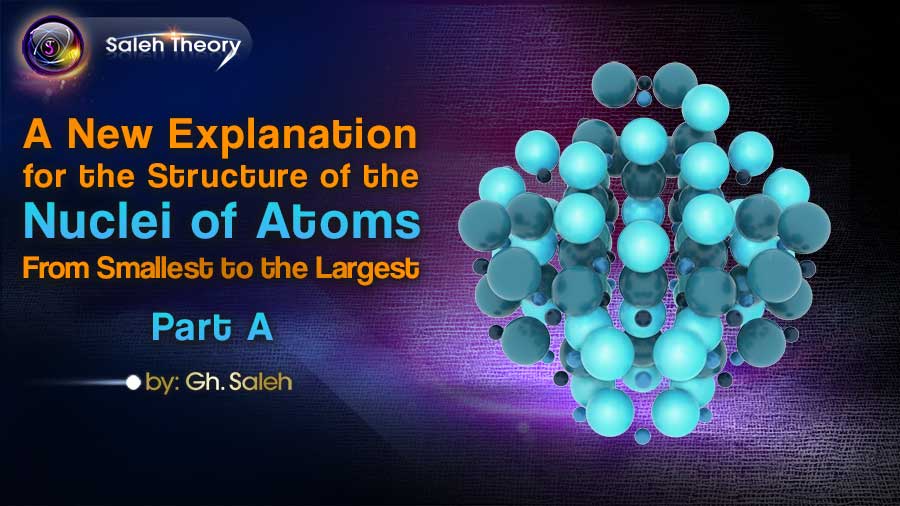 Saleh Theory

A New Explanation for the Structure of the Nuclei of Atoms From Smallest to the Largest

Part A

by: Gh. Saleh